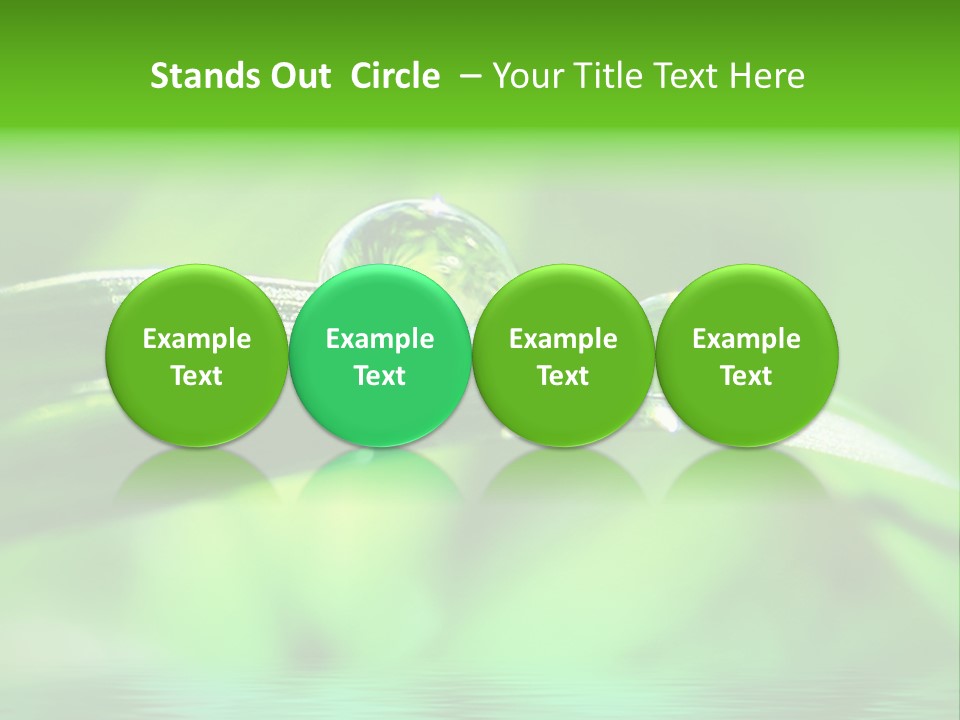 Stands Out Circle – Your Title Text Here

Example Text

Example Text

Example Text

Example Text